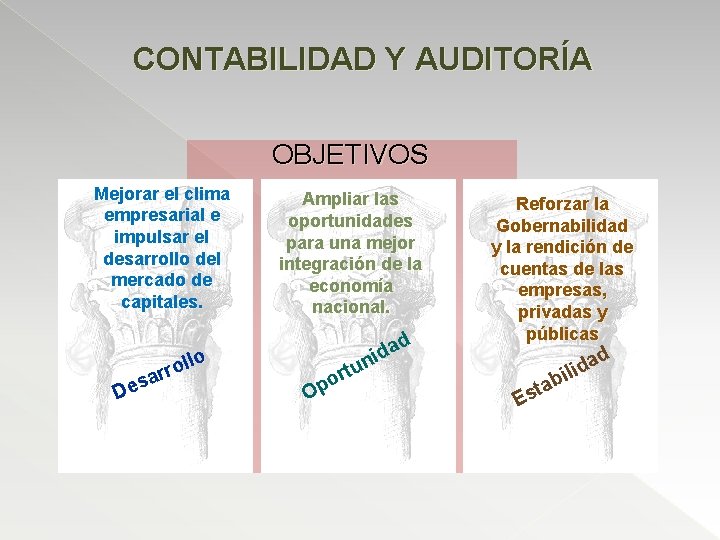 CONTABILIDAD Y AUDITORÍA

OBJETIVOS

Mejorar el clima empresarial e impulsar el desarrollo del mercado de capitales.

Desarrollo

Ampliar las oportunidades para una mejor integración de la economía nacional.

Oportunidad

Reforzar la Gobernabilidad y la rendición de cuentas de las empresas, privadas y públicas

Estabilidad